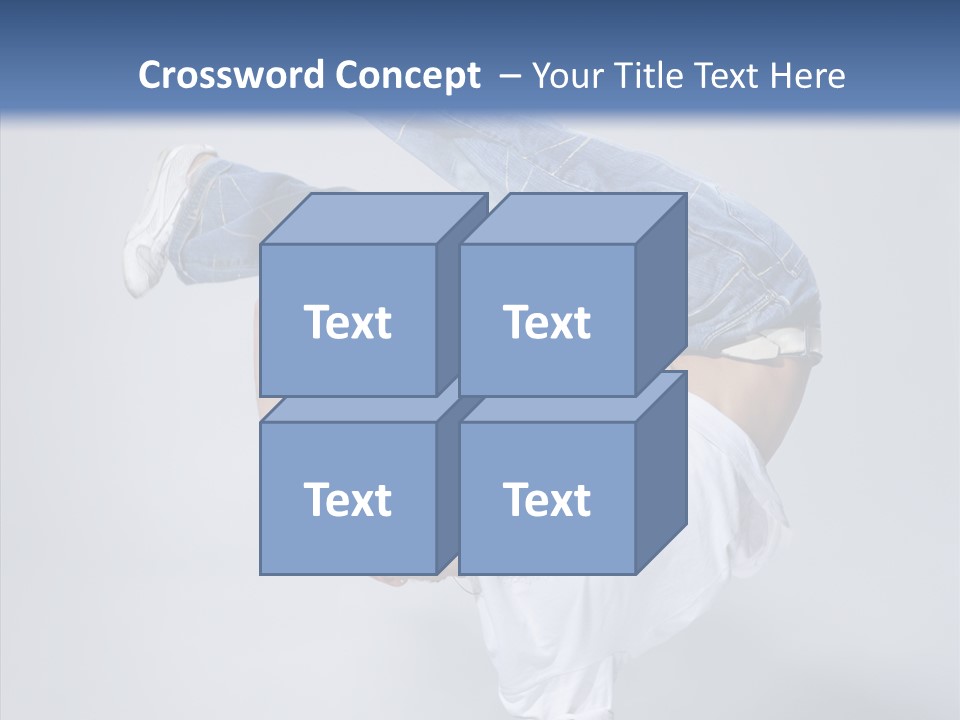 Crossword Concept – Your Title Text Here

Text

Text

Text

Text